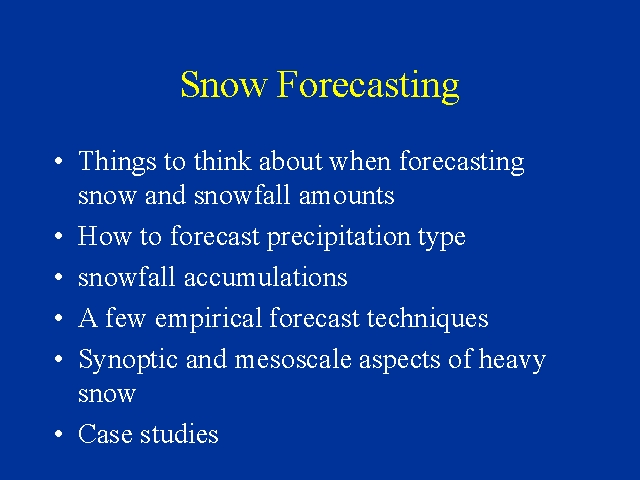 Snow Forecasting

• Things to think about when forecasting snow and snowfall amounts
• How to forecast precipitation type
• snowfall accumulations
• A few empirical forecast techniques
• Synoptic and mesoscale aspects of heavy snow
• Case studies